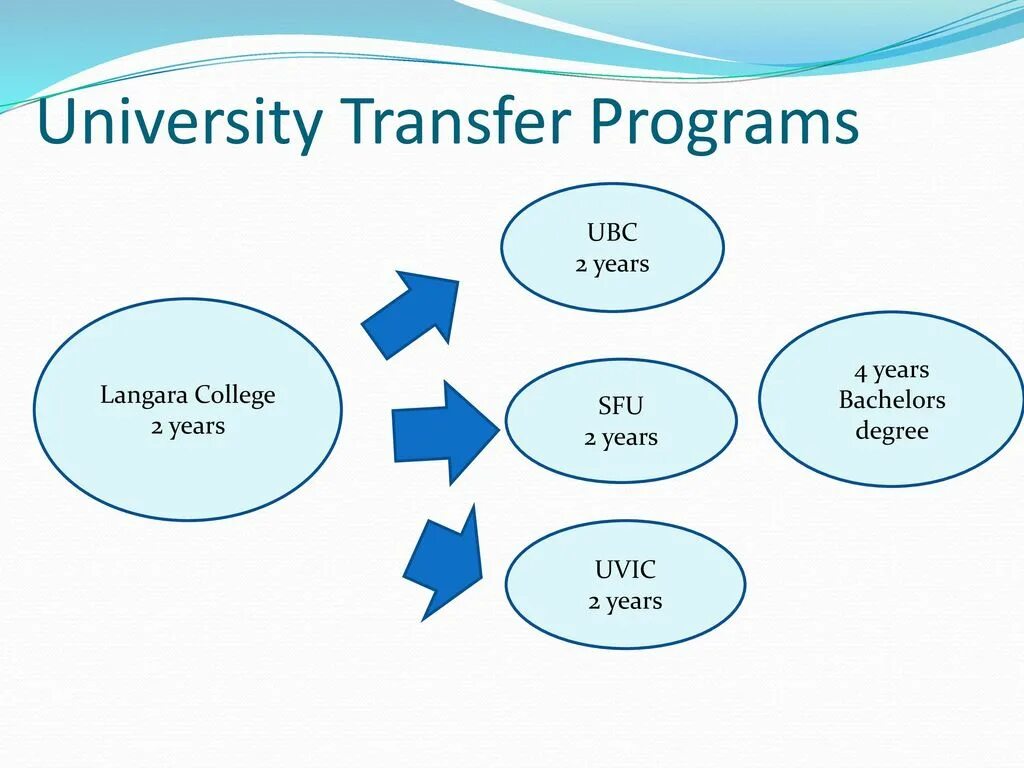 University Transfer Programs

Langara College
2 years

UBC
2 years

SFU
2 years

UVIC
2 years

4 years
Bachelors
degree